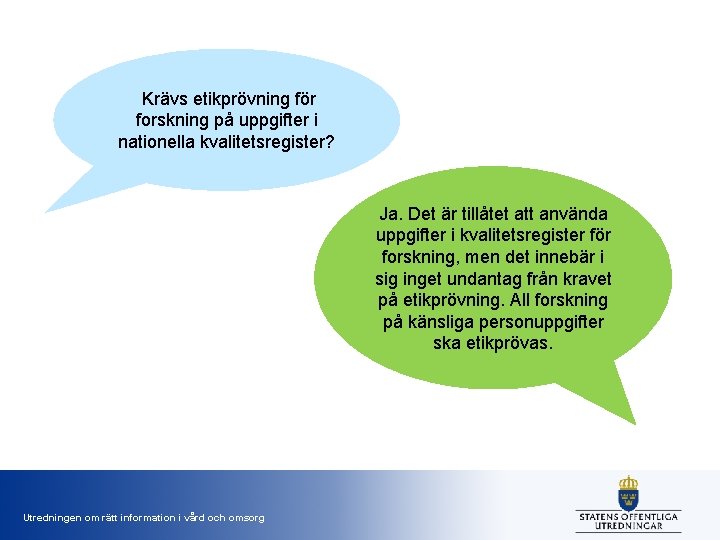 Krävs etikprövning för forskning på uppgifter i nationella kvalitetsregister?

Ja. Det är tillåtet att använda uppgifter i kvalitetsregister för forskning, men det innebär i sig inget undantag från kravet på etikprövning. All forskning på känsliga personuppgifter ska etikprövas.

Utredningen om rätt information i vård och omsorg

STATENS OFFENTLIGA UTREDNINGAR